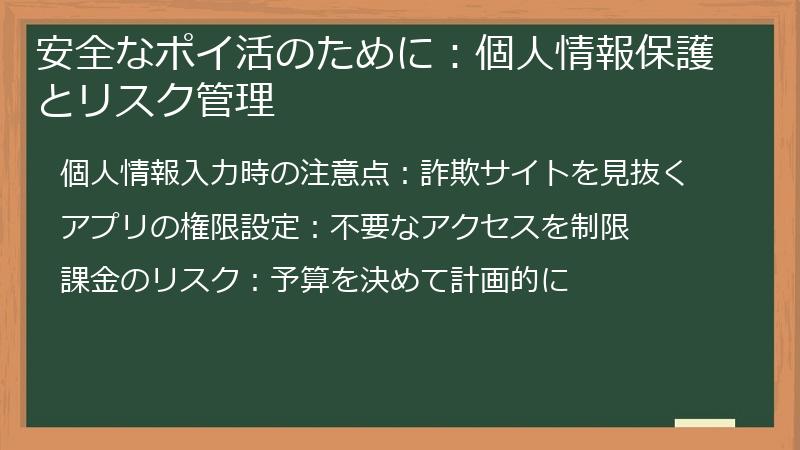 安全なポイ活のために：個人情報保護とリスク管理

個人情報入力時の注意点：詐欺サイトを見抜く

アプリの権限設定：不要なアクセスを制限

課金のリスク：予算を決めて計画的に